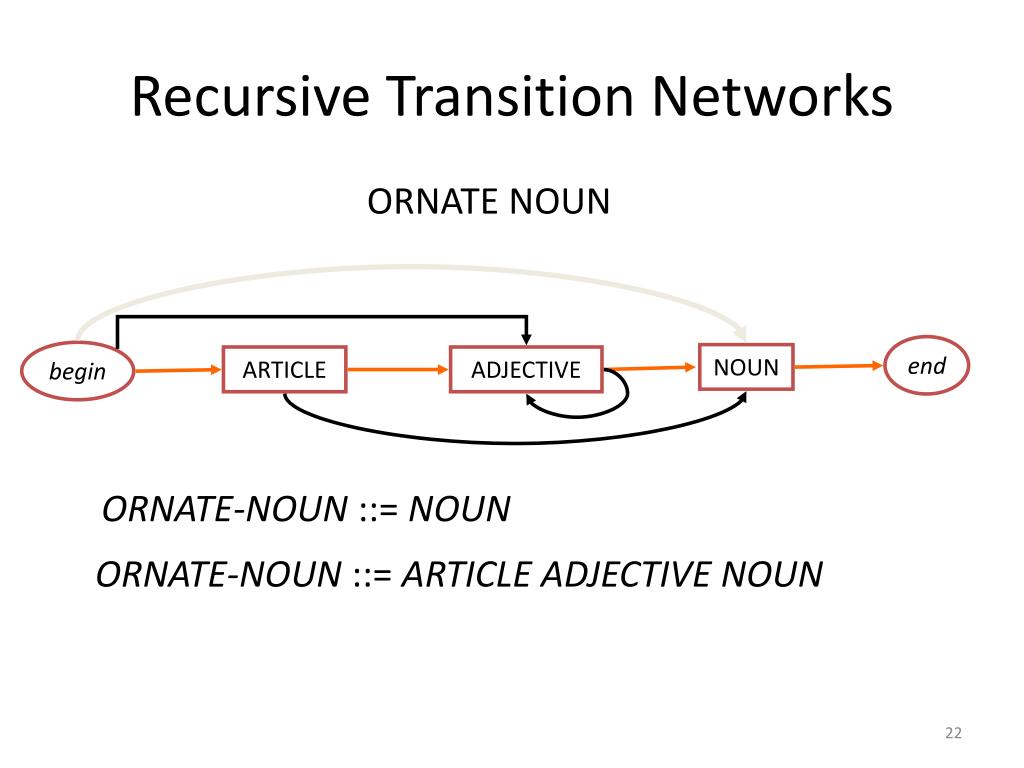 Recursive Transition Networks

ORNATE NOUN

begin

ARTICLE

ADJECTIVE

NOUN

end

ORNATE-NOUN ::= NOUN

ORNATE-NOUN ::= ARTICLE ADJECTIVE NOUN

22